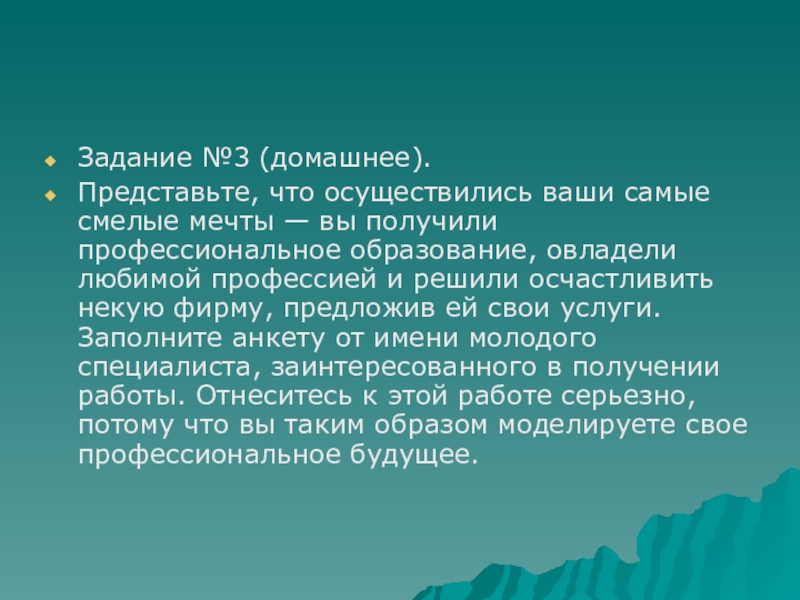 Задание №3 (домашнее).

Представьте, что осуществились ваши самые смелые мечты — вы получили профессиональное образование, овладели любимой профессией и решили осчастливить некую фирму, предложив ей свои услуги. Заполните анкету от имени молодого специалиста, заинтересованного в получении работы. Отнеситесь к этой работе серьезно, потому что вы таким образом моделируете свое профессиональное будущее.